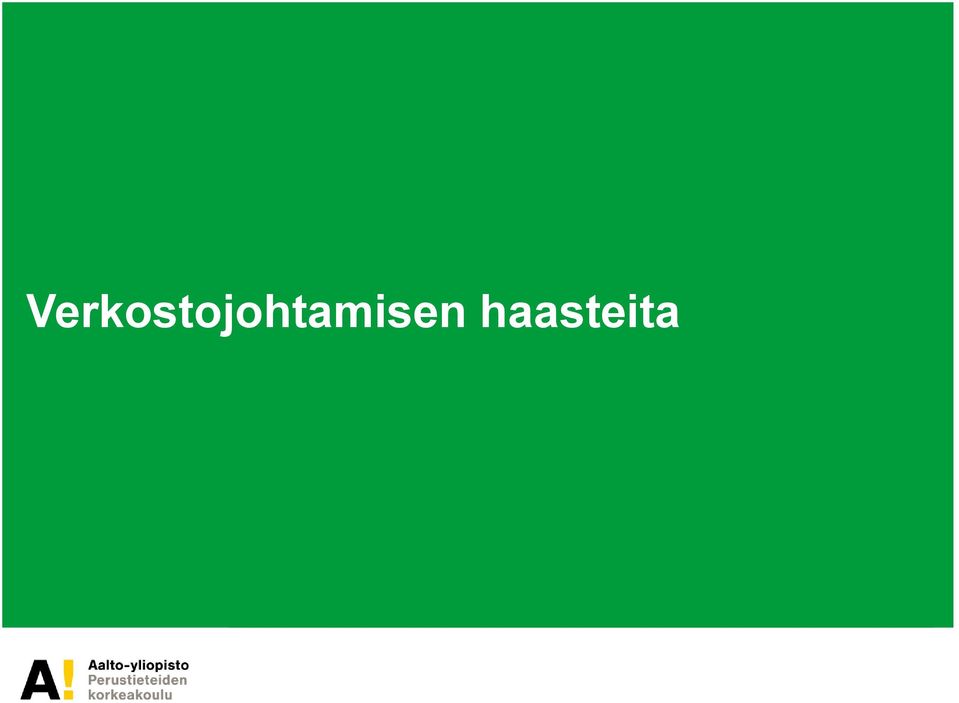 Verkostojohtamisen haasteita

A!

Aalto-yliopisto
Perustieteiden
korkeakoulu